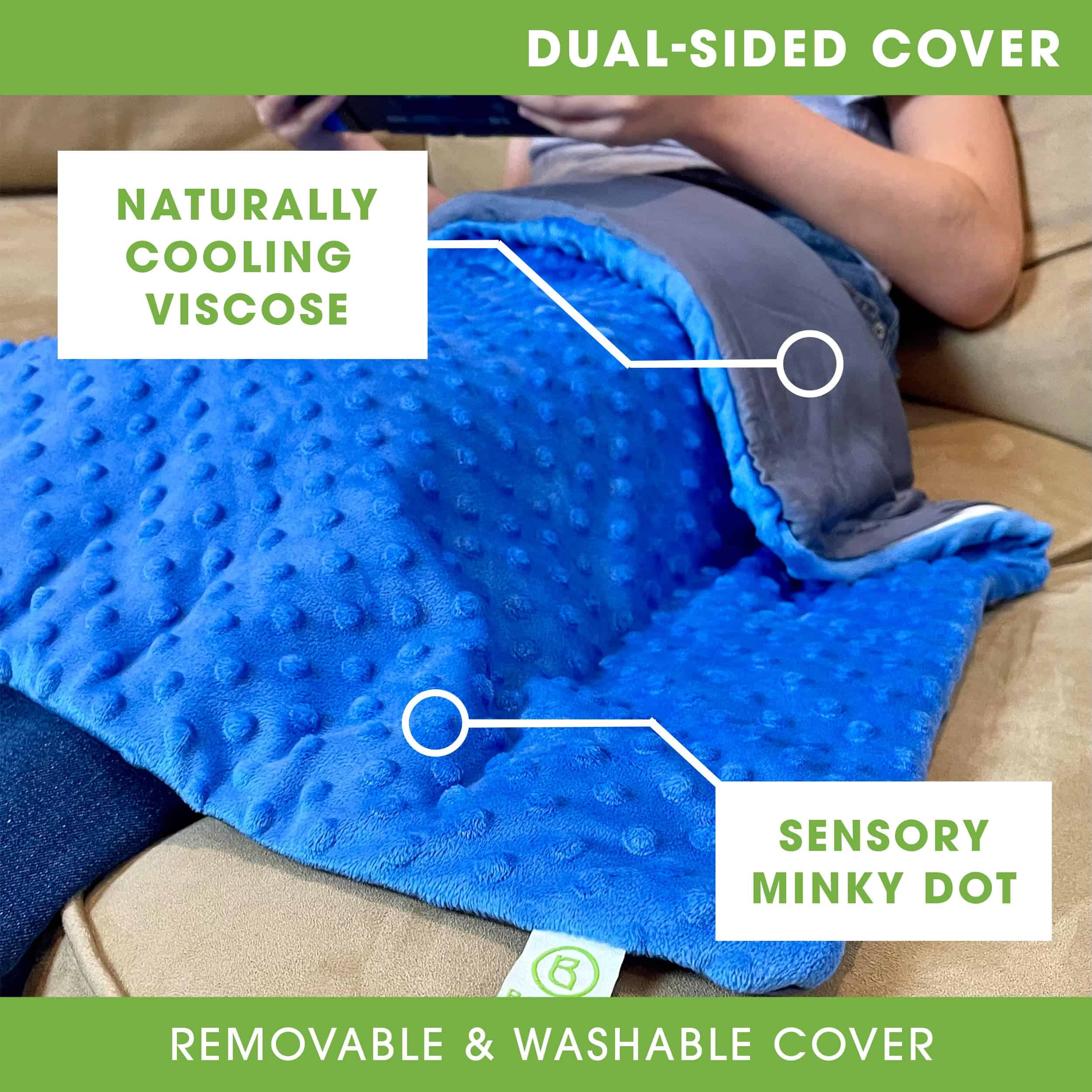 DUAL-SIDED COVER

NATURALLY COOLING VISCOSE

SENSORY MINKY DOT

REMOVABLE & WASHABLE COVER